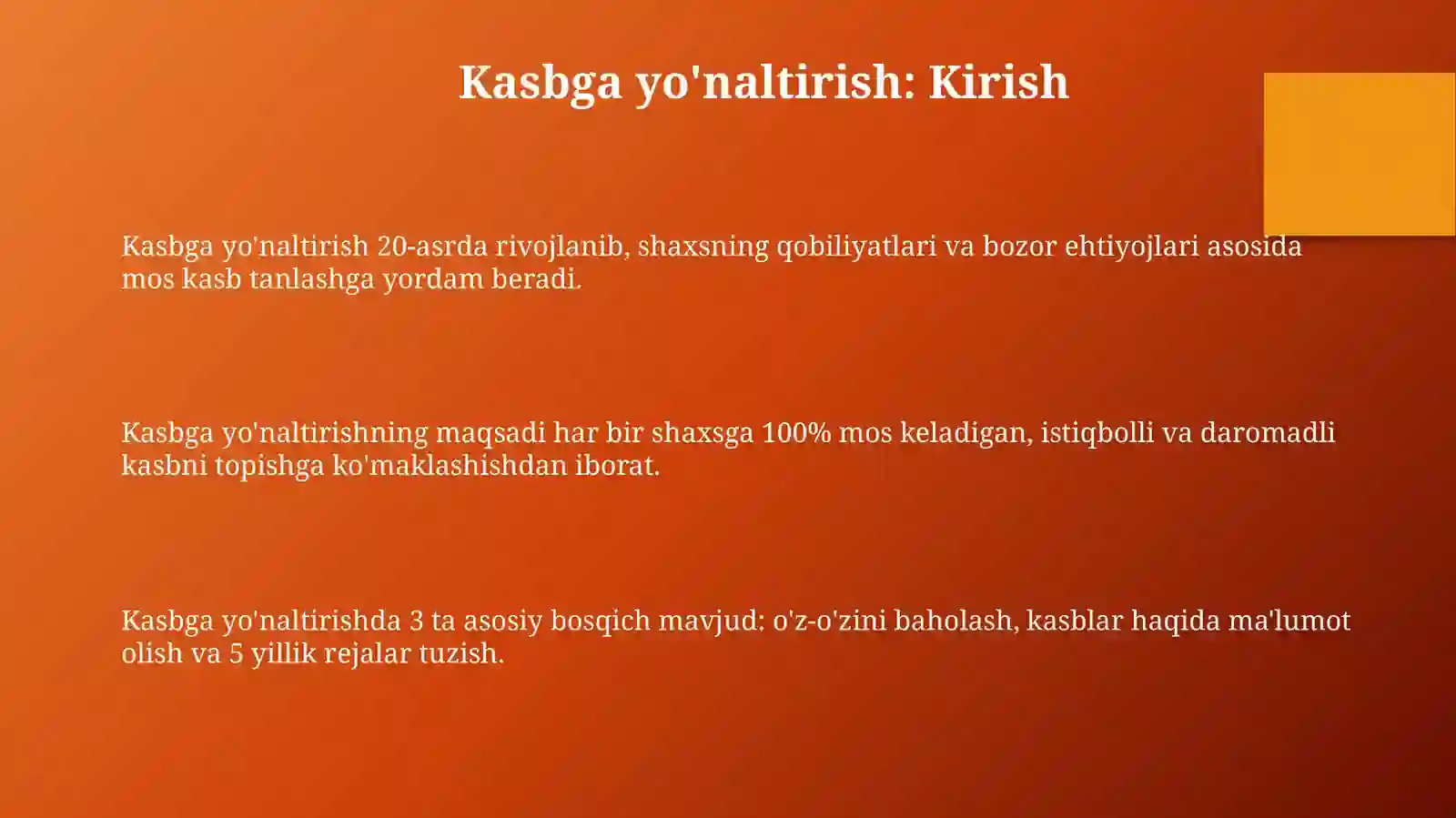 Kasbga yo'naltirish: Kirish

Kasbga yo'naltirish 20-asrda rivojlanib, shaxsning qobiliyatlari va bozor ehtiyojlari asosida mos kasb tanlashga yordam beradi.

Kasbga yo'naltirishning maqsadi har bir shaxsga 100% mos keladigan, istiqbolli va daromadli kasbni topishga ko'maklashishdan iborat.

Kasbga yo'naltirishda 3 ta asosiy bosqich mavjud: o'z-o'zini baholash, kasblar haqida ma'lumot olish va 5 yillik rejalar tuzish.